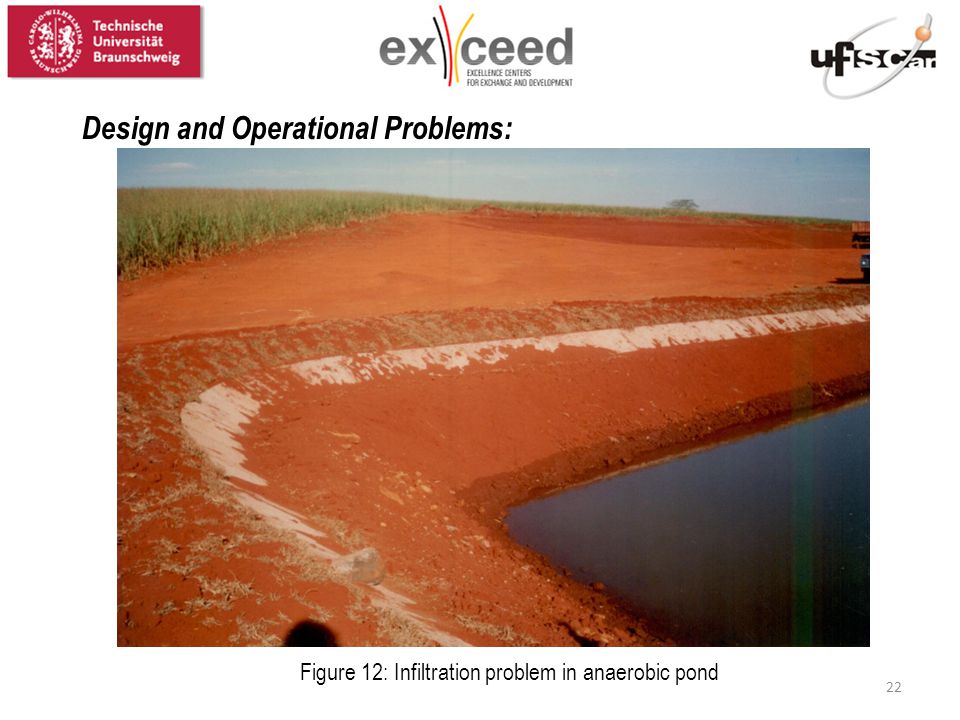 CAROLO-WILHELMINA BRAUNSCHWEIG
Technische Universität Braunschweig

exceed
EXCELLENCE CENTERS FOR EXCHANGE AND DEVELOPMENT

ufscar

Design and Operational Problems:

Figure 12: Infiltration problem in anaerobic pond

22